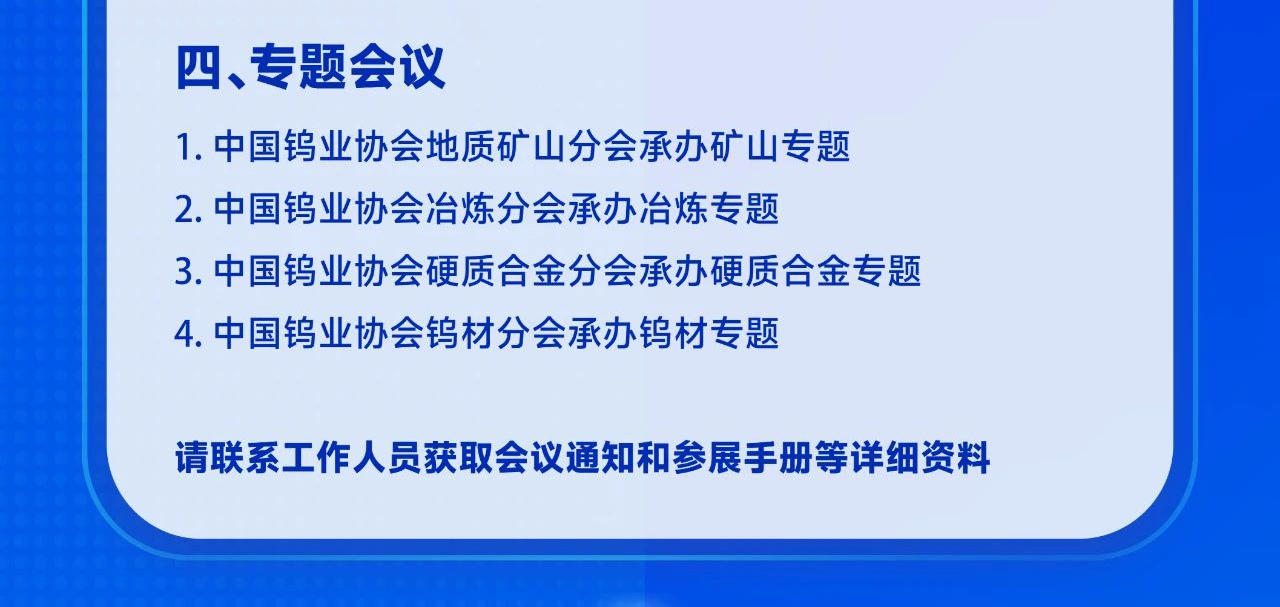 四、专题会议

1. 中国钨业协会地质矿山分会承办矿山专题

2. 中国钨业协会冶炼分会承办冶炼专题

3. 中国钨业协会硬质合金分会承办硬质合金专题

4. 中国钨业协会钨材分会承办钨材专题

请联系工作人员获取会议通知和参展手册等详细资料